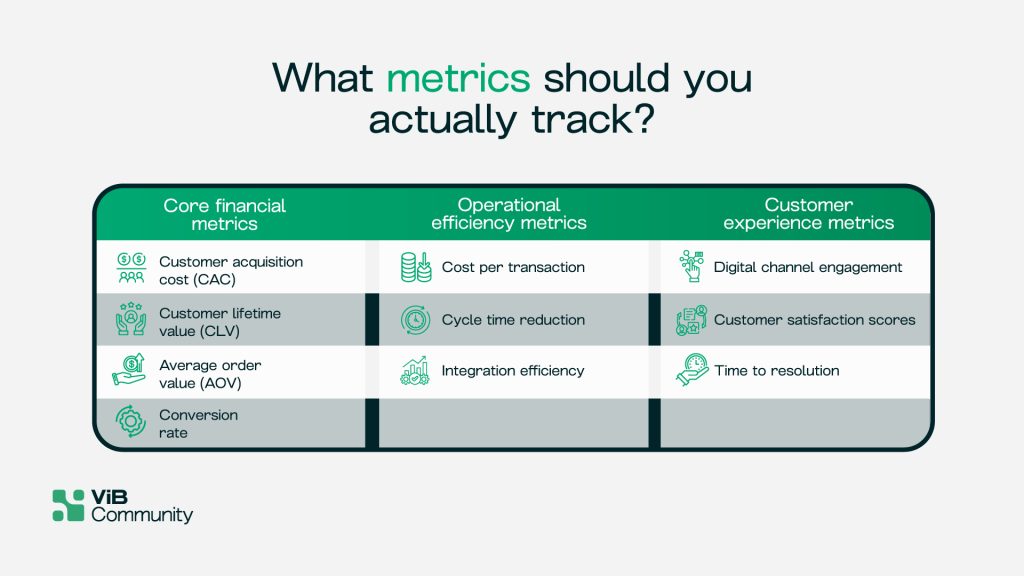 What metrics should you actually track?

| Core financial metrics | Operational efficiency metrics | Customer experience metrics |
|---|---|---|
| Customer acquisition cost (CAC) | Cost per transaction | Digital channel engagement |
| Customer lifetime value (CLV) | Cycle time reduction | Customer satisfaction scores |
| Average order value (AOV) | Integration efficiency | Time to resolution |
| Conversion rate | | |

ViB Community